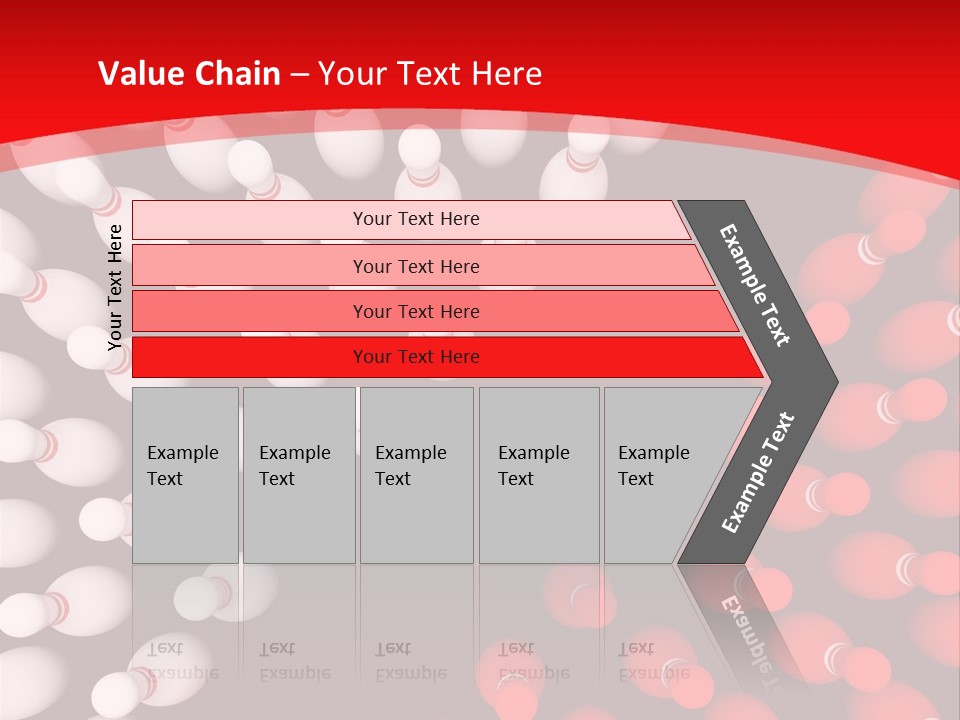 Value Chain – Your Text Here

Your Text Here

Your Text Here

Your Text Here

Your Text Here

Your Text Here

Example Text

Example Text

Example Text

Example Text

Example Text

Example Text

Example Text